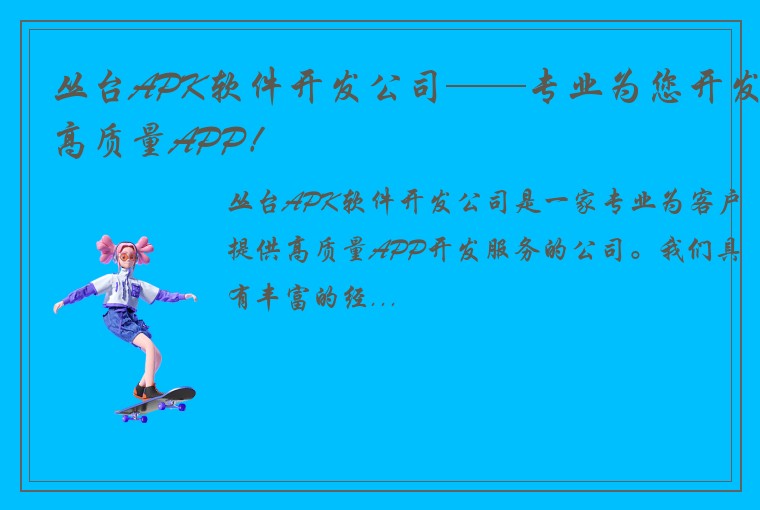 丛台APK软件开发公司——专业为您开发高质量APP!

丛台APK软件开发公司是一家专业为客户提供高质量APP开发服务的公司。我们具有丰富的经...